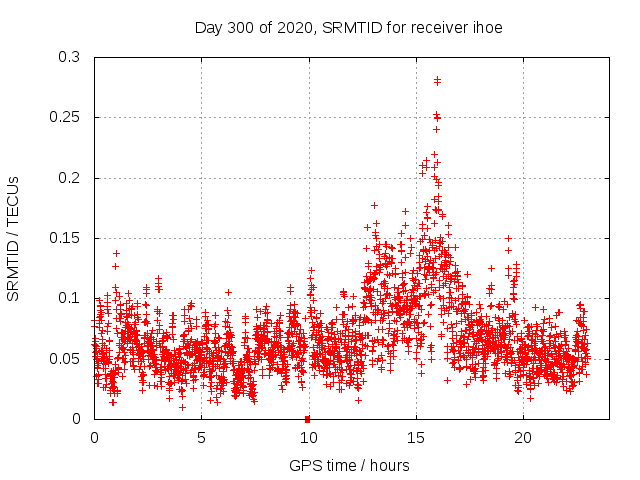 Day 300 of 2020, SRMTID for receiver ihoe

SRMTID / TECUs

0.3
0.25
0.2
0.15
0.1
0.05
0

0
5
10
15
20

GPS time / hours